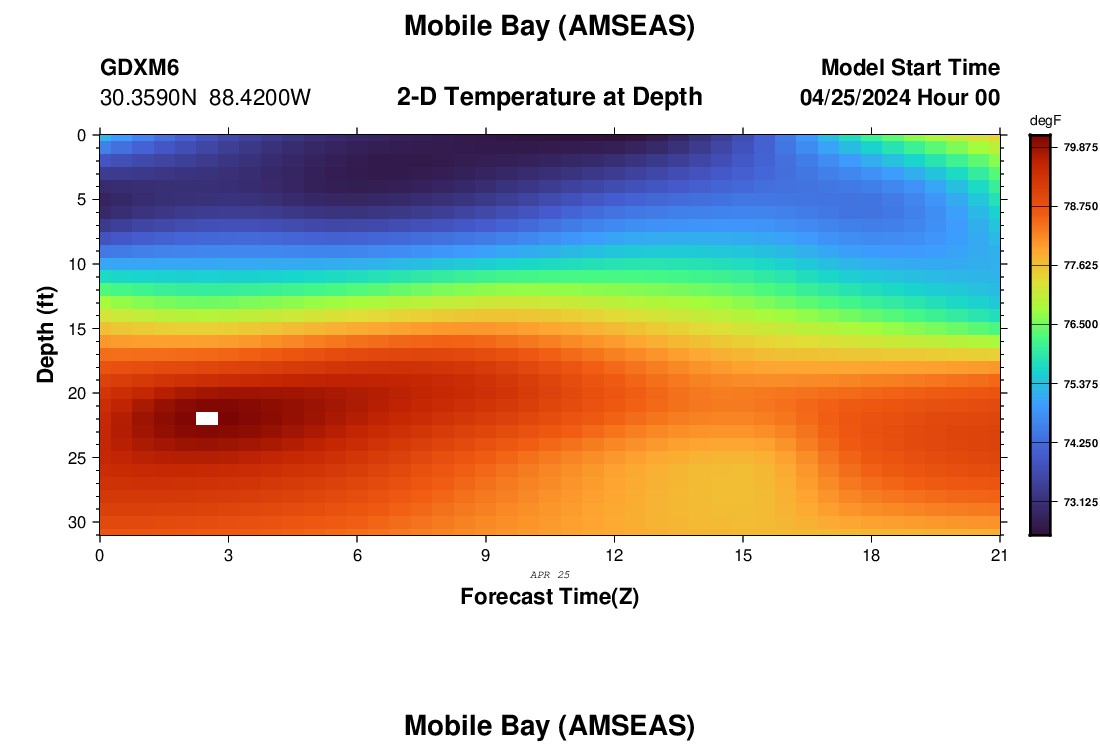 Mobile Bay (AMSEAS)

GDXM6
30.3590N 88.4200W

2-D Temperature at Depth

Model Start Time
04/25/2024 Hour 00

degF
79.875
78.750
77.625
76.500
75.375
74.250
73.125

Depth (ft)
0
5
10
15
20
25
30

0
3
6
9
12
15
18
21
APR 25
Forecast Time(Z)

Mobile Bay (AMSEAS)